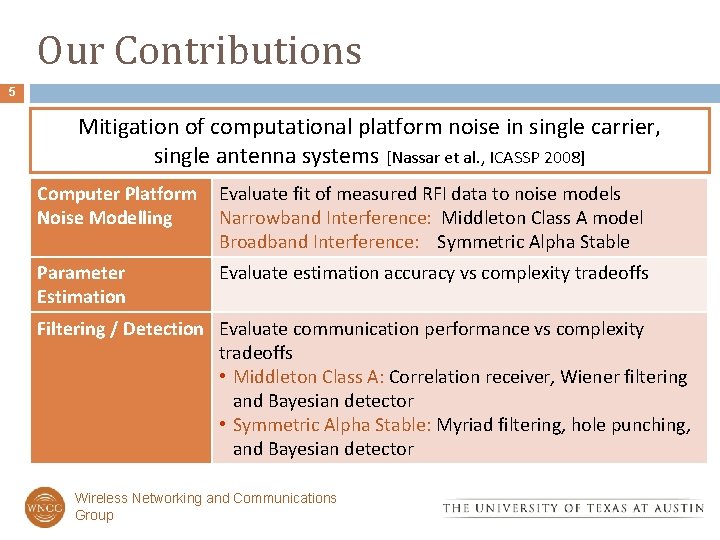 Our Contributions

5

Mitigation of computational platform noise in single carrier, single antenna systems [Nassar et al., ICASSP 2008]

| Computer Platform Noise Modelling | Evaluate fit of measured RFI data to noise models<br>Narrowband Interference: Middleton Class A model<br>Broadband Interference: Symmetric Alpha Stable |
|---|---|
| Parameter Estimation | Evaluate estimation accuracy vs complexity tradeoffs |
| Filtering / Detection | Evaluate communication performance vs complexity tradeoffs<br>• Middleton Class A: Correlation receiver, Wiener filtering and Bayesian detector<br>• Symmetric Alpha Stable: Myriad filtering, hole punching, and Bayesian detector |

WNCG

Wireless Networking and Communications Group

THE UNIVERSITY OF TEXAS AT AUSTIN